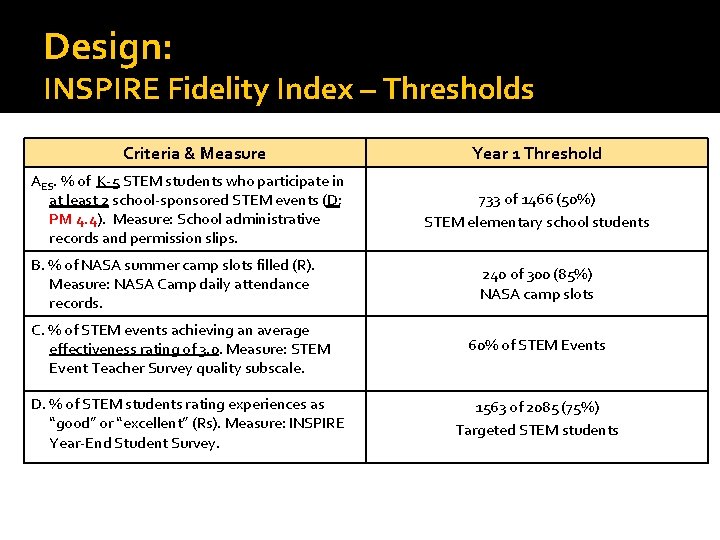 Design:
INSPIRE Fidelity Index – Thresholds

| Criteria & Measure | Year 1 Threshold |
|---|---|
| $A_{ES}$. % of K-5 STEM students who participate in at least 2 school-sponsored STEM events (D; PM 4.4). Measure: School administrative records and permission slips. | 733 of 1466 (50%) STEM elementary school students |
| B. % of NASA summer camp slots filled (R). Measure: NASA Camp daily attendance records. | 240 of 300 (85%) NASA camp slots |
| C. % of STEM events achieving an average effectiveness rating of 3.0. Measure: STEM Event Teacher Survey quality subscale. | 60% of STEM Events |
| D. % of STEM students rating experiences as "good" or "excellent" (Rs). Measure: INSPIRE Year-End Student Survey. | 1563 of 2085 (75%) Targeted STEM students |